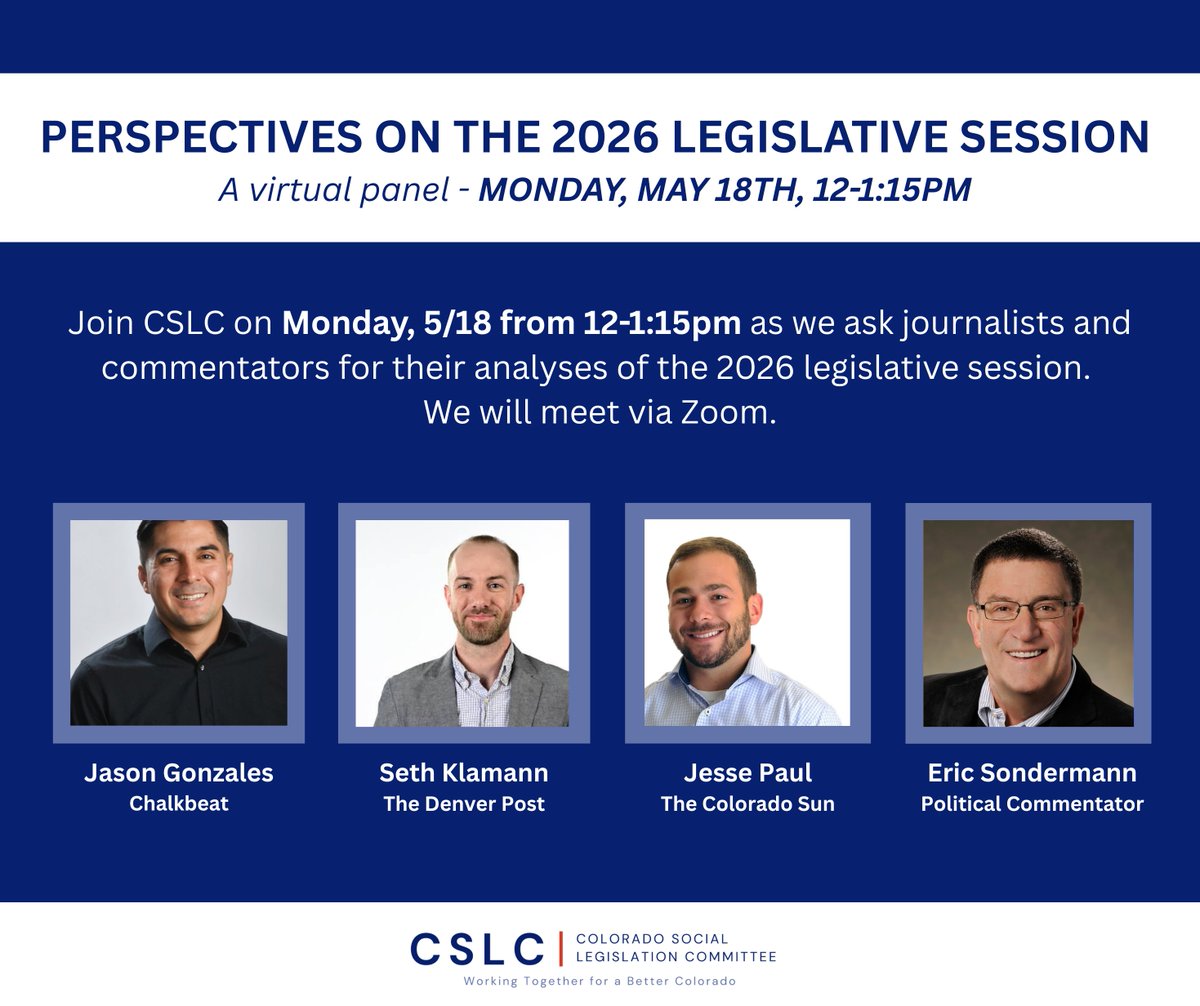 PERSPECTIVES ON THE 2026 LEGISLATIVE SESSION
A virtual panel - MONDAY, MAY 18TH, 12-1:15PM

Join CSLC on Monday, 5/18 from 12-1:15pm as we ask journalists and commentators for their analyses of the 2026 legislative session. We will meet via Zoom.

Jason Gonzales
Chalkbeat

Seth Klamann
The Denver Post

Jesse Paul
The Colorado Sun

Eric Sondermann
Political Commentator

CSLC | COLORADO SOCIAL LEGISLATION COMMITTEE
Working Together for a Better Colorado